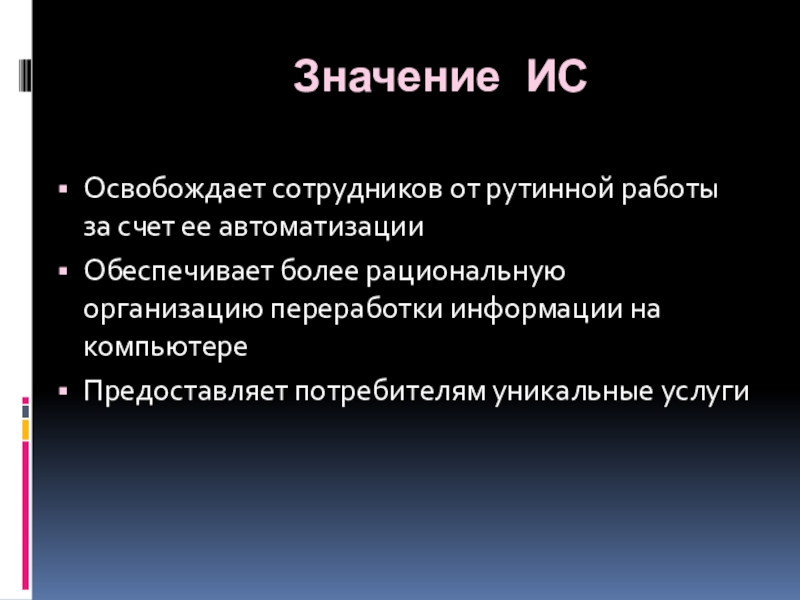 Значение ИС

▪ Освобождает сотрудников от рутинной работы за счет ее автоматизации

▪ Обеспечивает более рациональную организацию переработки информации на компьютере

▪ Предоставляет потребителям уникальные услуги